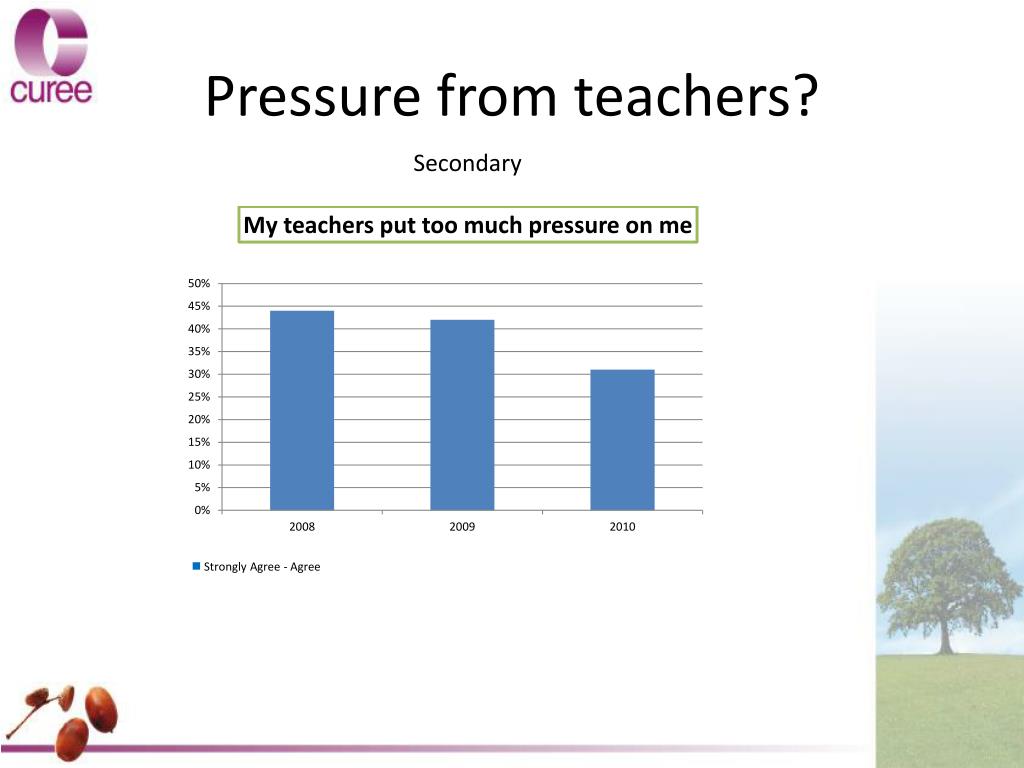 curee

Pressure from teachers?

Secondary

My teachers put too much pressure on me

50%
45%
40%
35%
30%
25%
20%
15%
10%
5%
0%

2008
2009
2010

Strongly Agree - Agree